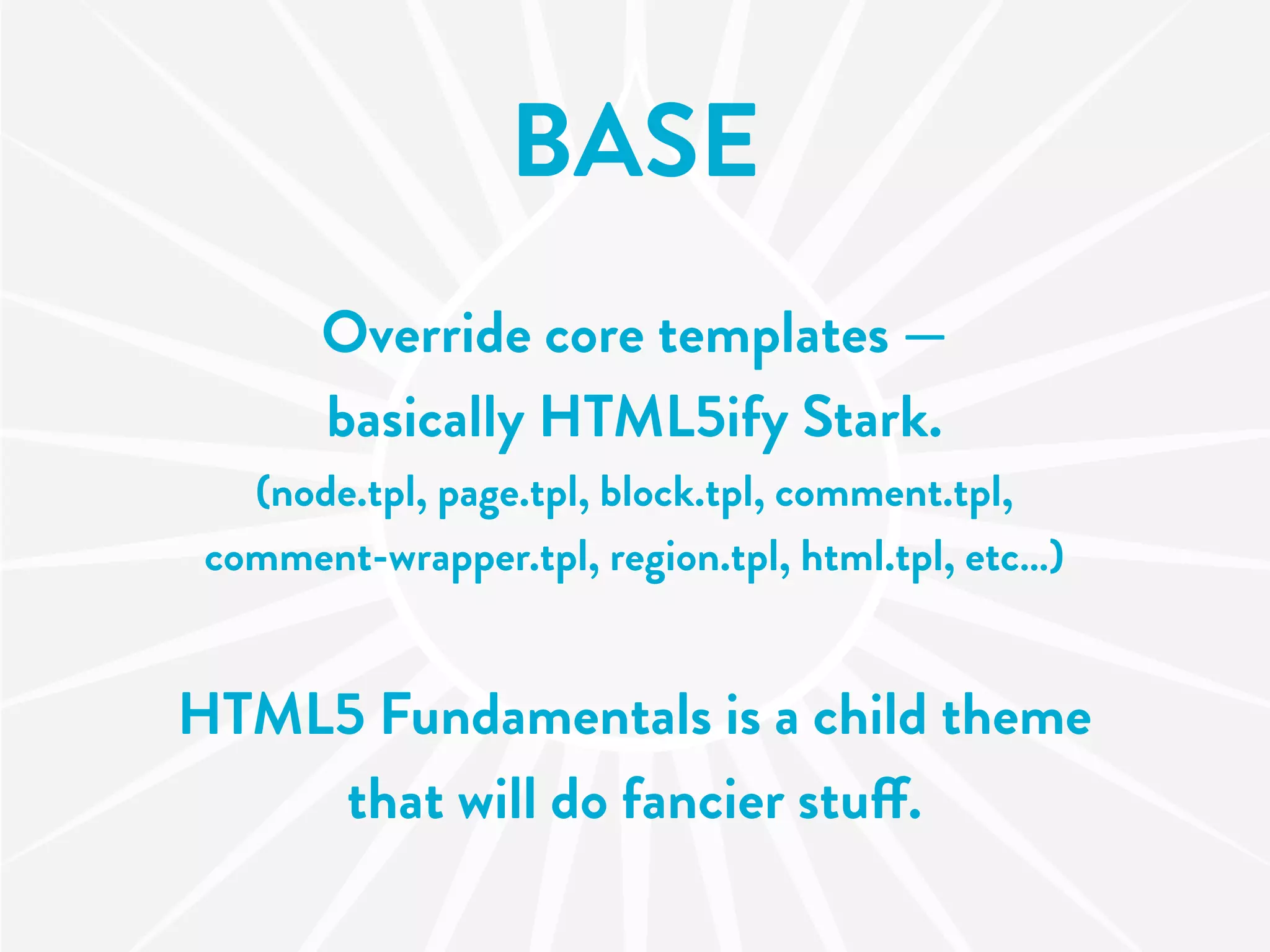 BASE

Override core templates — basically HTML5ify Stark.
(node.tpl, page.tpl, block.tpl, comment.tpl, comment-wrapper.tpl, region.tpl, html.tpl, etc...)

HTML5 Fundamentals is a child theme that will do fancier stuff.